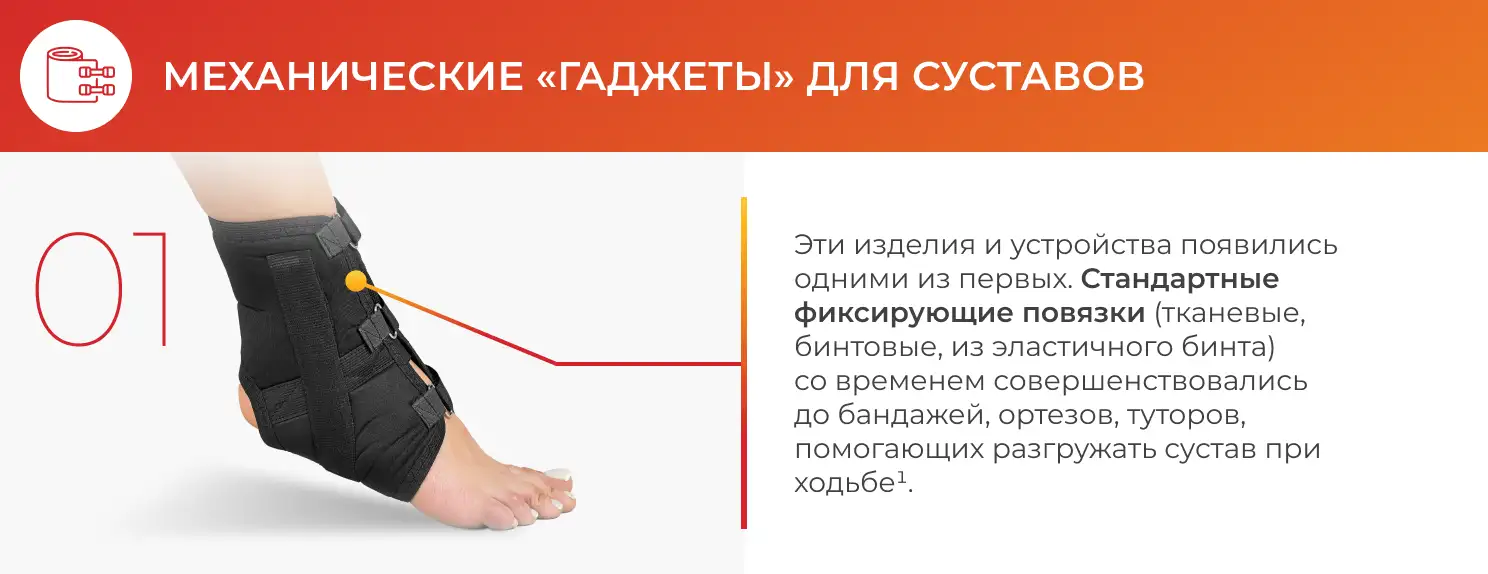 МЕХАНИЧЕСКИЕ «ГАДЖЕТЫ» ДЛЯ СУСТАВОВ

01

Эти изделия и устройства появились одними из первых. Стандартные фиксирующие повязки (тканевые, бинтовые, из эластичного бинта) со временем совершенствовались до бандажей, ортезов, туторов, помогающих разгружать сустав при ходьбе¹.